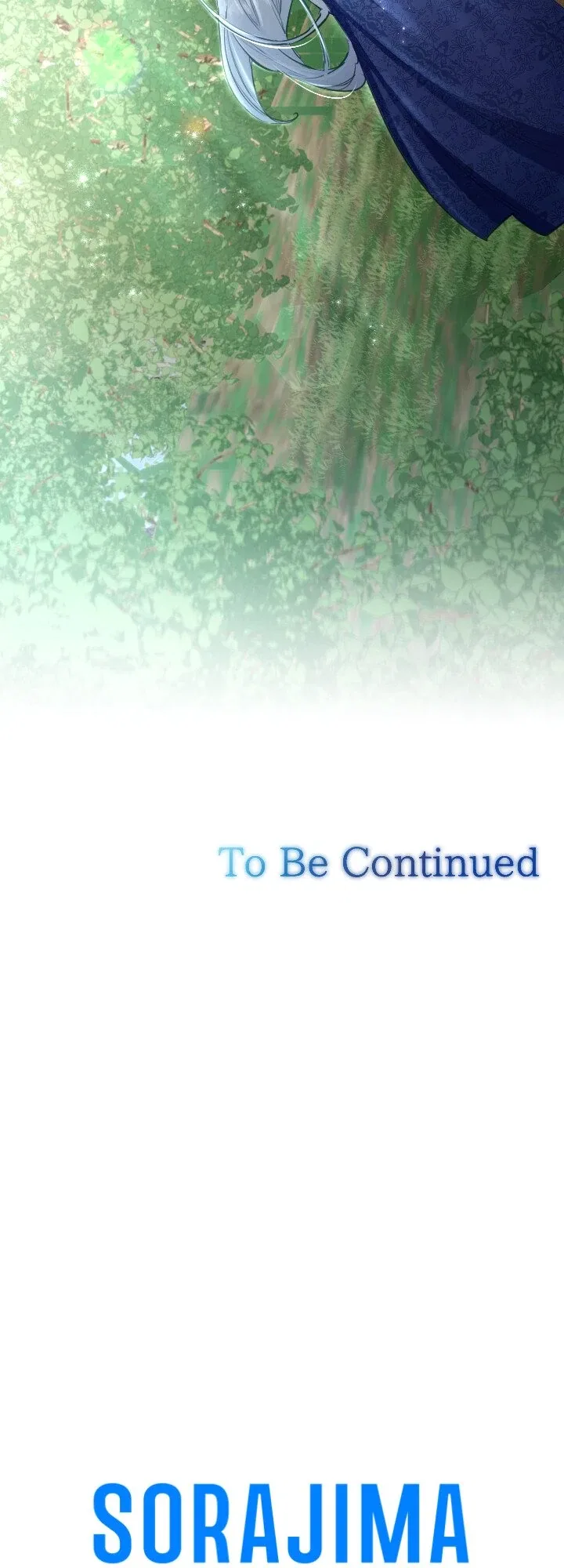 To Be Continued

SORAJIMA